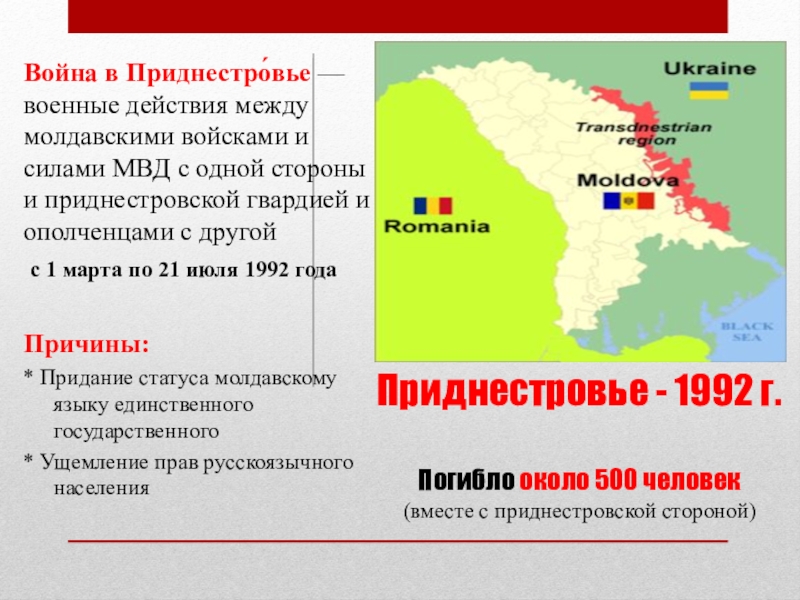 Война в Приднестро́вье — военные действия между молдавскими войсками и силами МВД с одной стороны и приднестровской гвардией и ополченцами с другой

с 1 марта по 21 июля 1992 года

Причины:

* Придание статуса молдавскому языку единственного государственного

* Ущемление прав русскоязычного населения

Ukraine

Transdnestrian region

Moldova

Romania

BLACK SEA

Приднестровье - 1992 г.

Погибло около 500 человек

(вместе с приднестровской стороной)